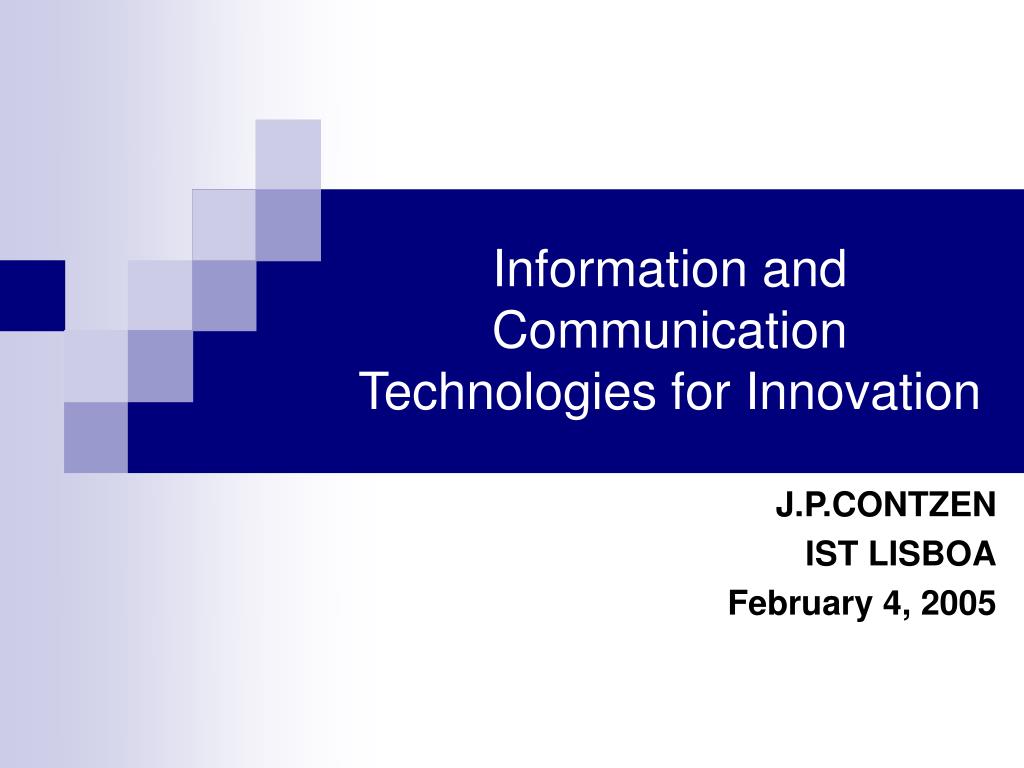 Information and Communication Technologies for Innovation

J.P.CONTZEN
IST LISBOA
February 4, 2005